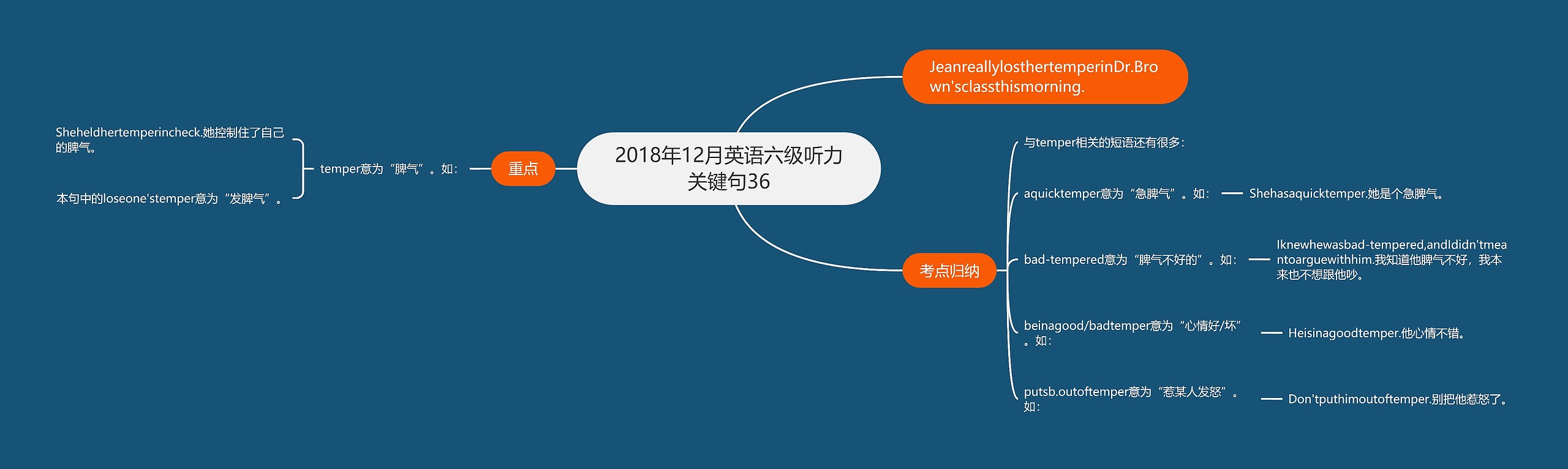 2018年12月英语六级听力关键句36

JeanreallylosthertemperinDr.Brown'sclassthismorning.

重点

temper意为“脾气”。如：

Sheheldhertemperincheck.她控制住了自己的脾气。

本句中的loseone'stemper意为“发脾气”。

考点归纳

与temper相关的短语还有很多：

aquicktemper意为“急脾气”。如：

Shehasaquicktemper.她是个急脾气。

bad-tempered意为“脾气不好的”。如：

Iknewhewasbad-tempered,andIdidn'tmeantoarguewithhim.我知道他脾气不好，我本来也不想跟他吵。

beinagood/badtemper意为“心情好/坏”。如：

Heisinagoodtemper.他心情不错。

putsb.outoftemper意为“惹某人发怒”。如：

Don'tputhimoutoftemper.别把他惹怒了。